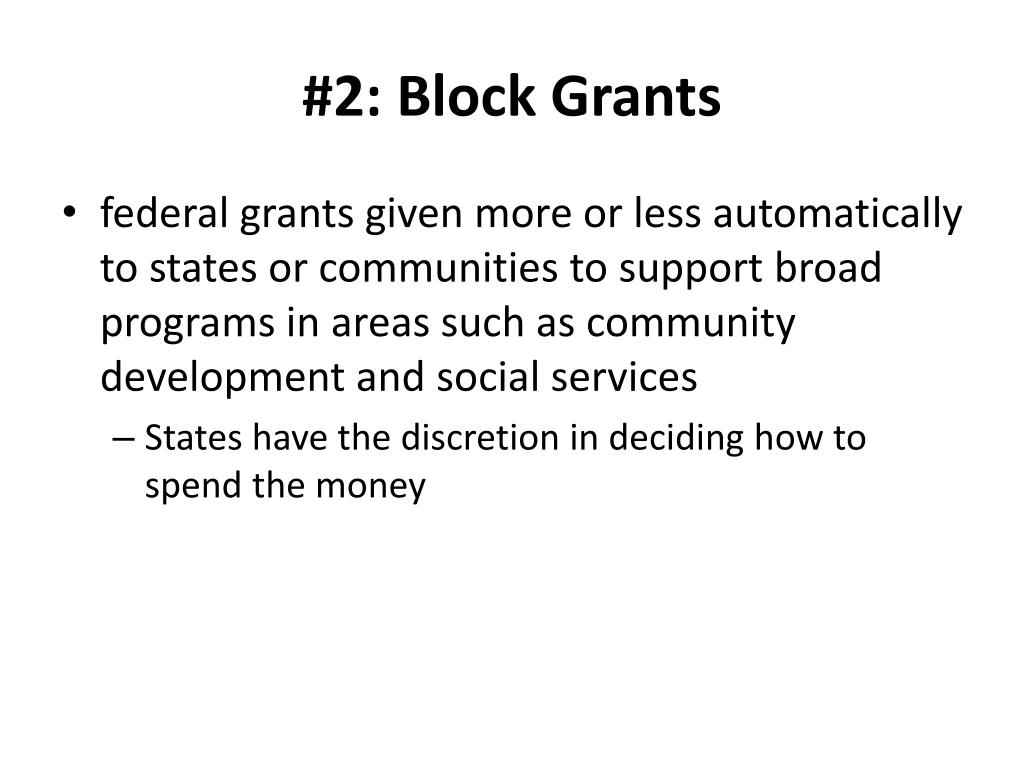 #2: Block Grants

• federal grants given more or less automatically to states or communities to support broad programs in areas such as community development and social services

– States have the discretion in deciding how to spend the money